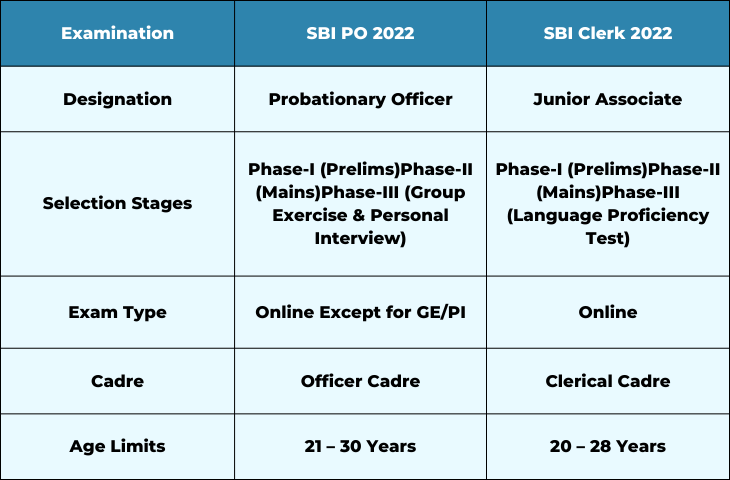 | Examination | SBI PO 2022 | SBI Clerk 2022 |
|---|---|---|
| Designation | Probationary Officer | Junior Associate |
| Selection Stages | Phase-I (Prelims)Phase-II (Mains)Phase-III (Group Exercise & Personal Interview) | Phase-I (Prelims)Phase-II (Mains)Phase-III (Language Proficiency Test) |
| Exam Type | Online Except for GE/PI | Online |
| Cadre | Officer Cadre | Clerical Cadre |
| Age Limits | 21 – 30 Years | 20 – 28 Years |